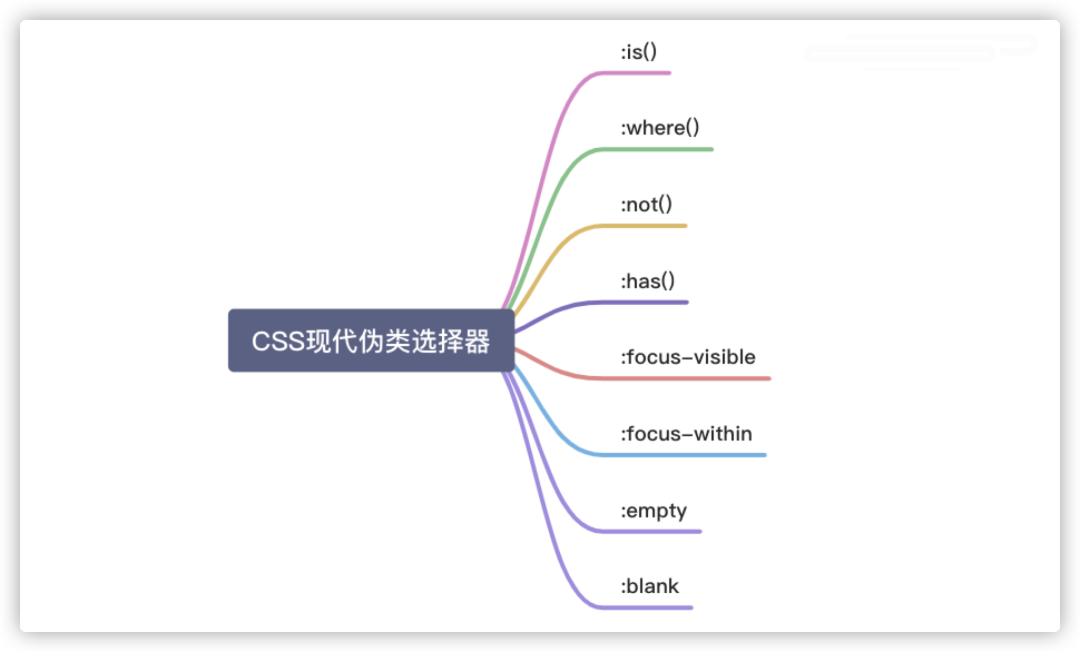 CSS现代伪类选择器

:is()

:where()

:not()

:has()

:focus-visible

:focus-within

:empty

:blank